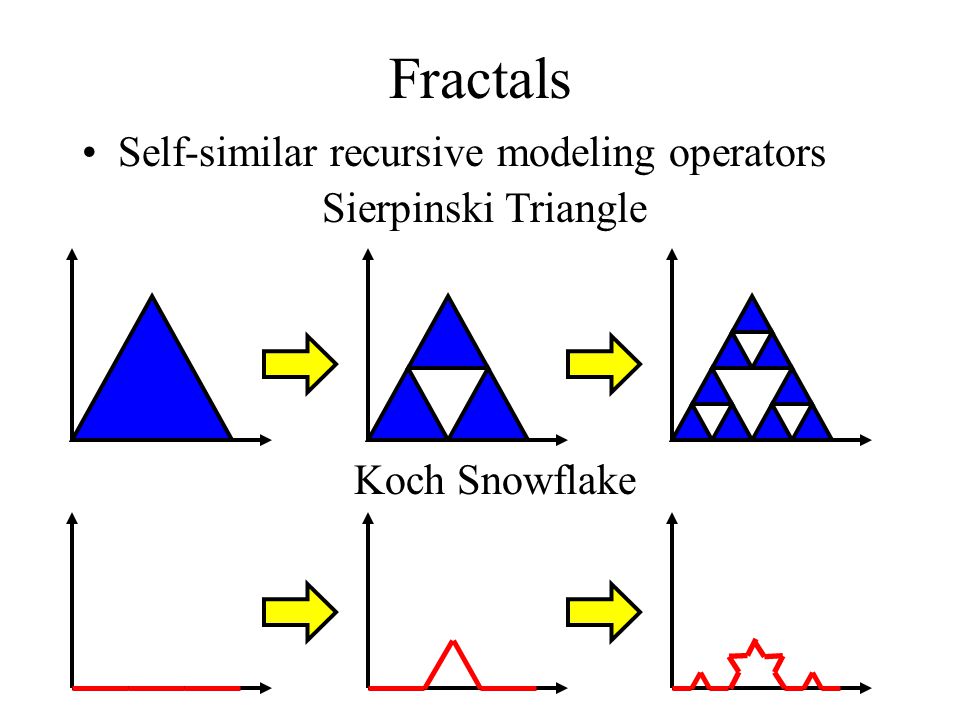 Fractals

• Self-similar recursive modeling operators

Sierpinski Triangle

Koch Snowflake